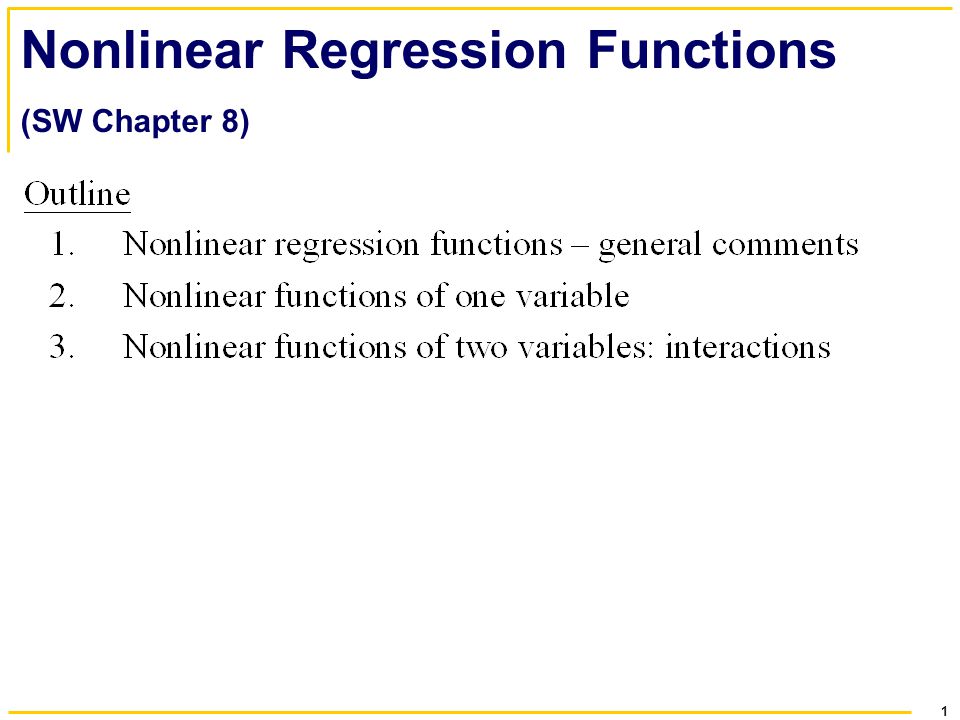 Nonlinear Regression Functions

(SW Chapter 8)

Outline

1. Nonlinear regression functions – general comments
2. Nonlinear functions of one variable
3. Nonlinear functions of two variables: interactions

1